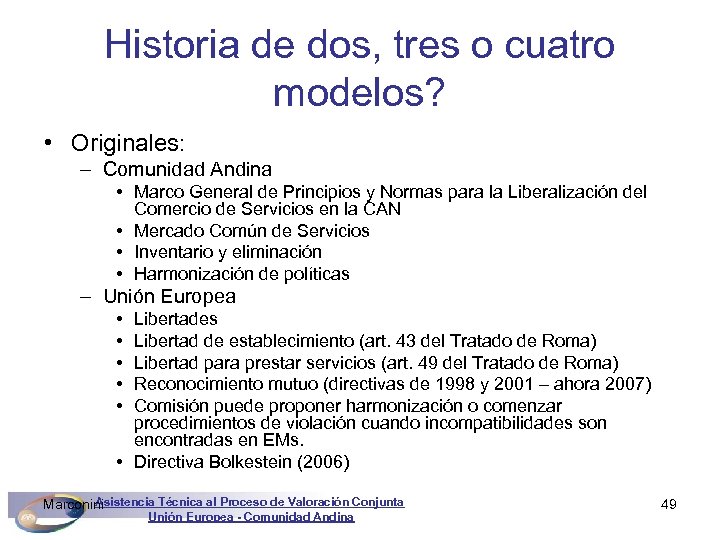 Historia de dos, tres o cuatro modelos?

• Originales:
– Comunidad Andina
• Marco General de Principios y Normas para la Liberalización del Comercio de Servicios en la CAN
• Mercado Común de Servicios
• Inventario y eliminación
• Harmonización de políticas
– Unión Europea
• Libertades
• Libertad de establecimiento (art. 43 del Tratado de Roma)
• Libertad para prestar servicios (art. 49 del Tratado de Roma)
• Reconocimiento mutuo (directivas de 1998 y 2001 – ahora 2007)
• Comisión puede proponer harmonización o comenzar procedimientos de violación cuando incompatibilidades son encontradas en EMs.
• Directiva Bolkestein (2006)

Marconini

Asistencia Técnica al Proceso de Valoración Conjunta
Unión Europea - Comunidad Andina

49